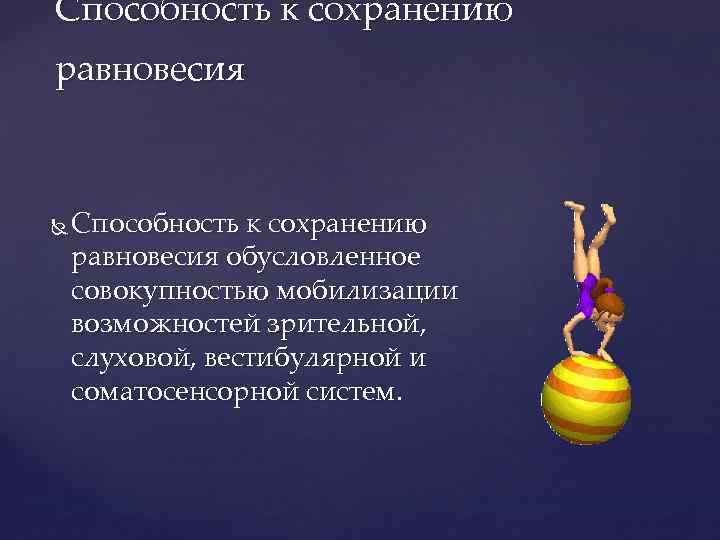 Способность к сохранению равновесия

Способность к сохранению равновесия обусловленное совокупностью мобилизации возможностей зрительной, слуховой, вестибулярной и соматосенсорной систем.